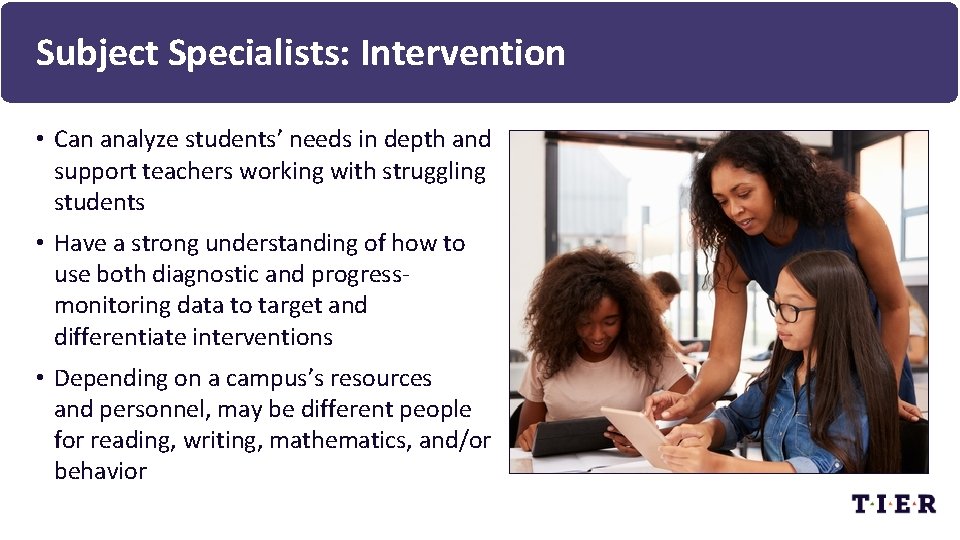 Subject Specialists: Intervention

• Can analyze students' needs in depth and support teachers working with struggling students

• Have a strong understanding of how to use both diagnostic and progress-monitoring data to target and differentiate interventions

• Depending on a campus's resources and personnel, may be different people for reading, writing, mathematics, and/or behavior

T·I·E·R